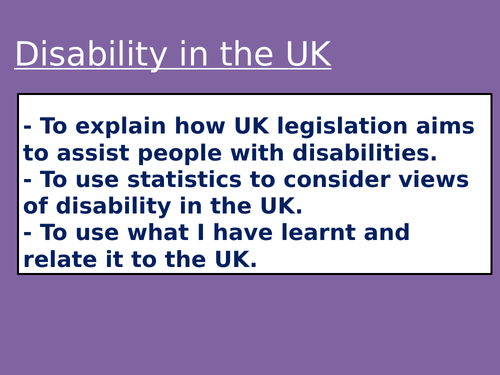 Disability in the UK

- To explain how UK legislation aims to assist people with disabilities.
- To use statistics to consider views of disability in the UK.
- To use what I have learnt and relate it to the UK.